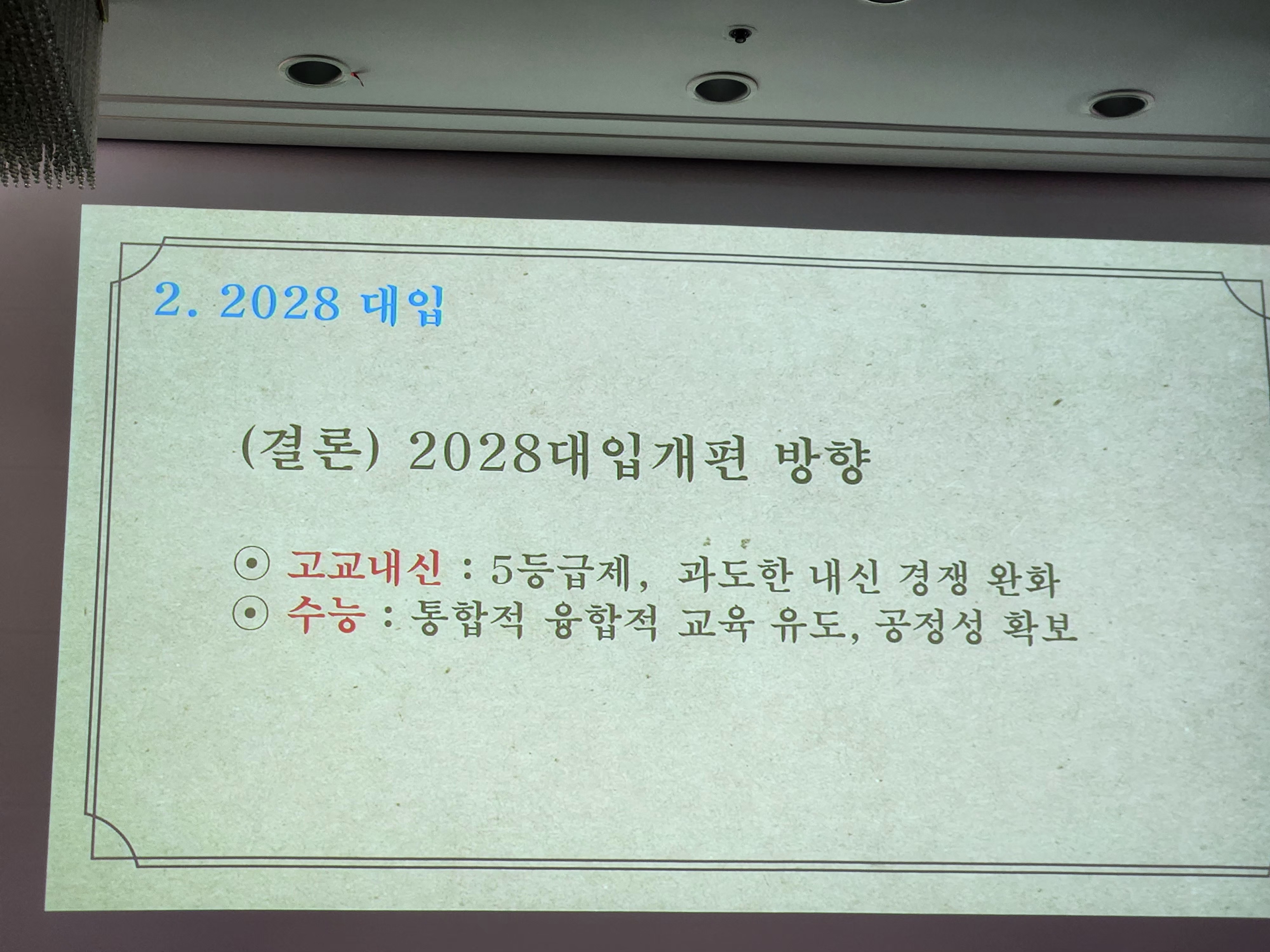 2. 2028 대입

(결론) 2028대입개편 방향

⊙ 고교내신 : 5등급제, 과도한 내신 경쟁 완화
⊙ 수능 : 통합적 융합적 교육 유도, 공정성 확보